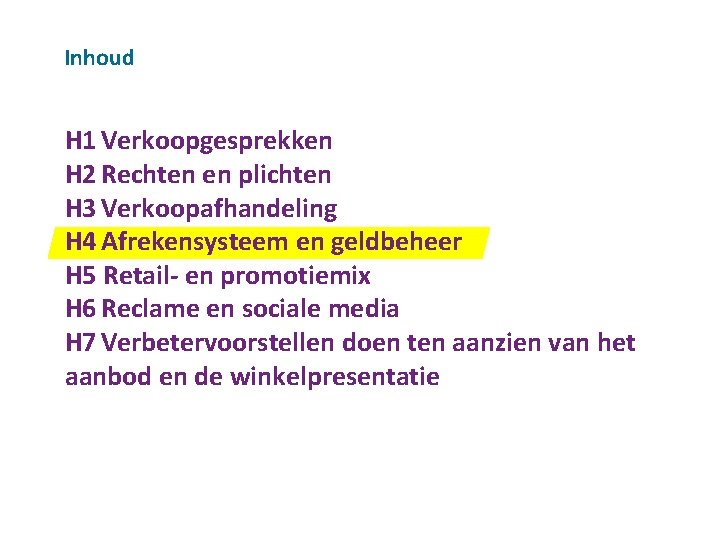 Inhoud

H1 Verkoopgesprekken
H2 Rechten en plichten
H3 Verkoopafhandeling
H4 Afrekensysteem en geldbeheer
H5 Retail- en promotiemix
H6 Reclame en sociale media
H7 Verbetervoorstellen doen ten aanzien van het aanbod en de winkelpresentatie